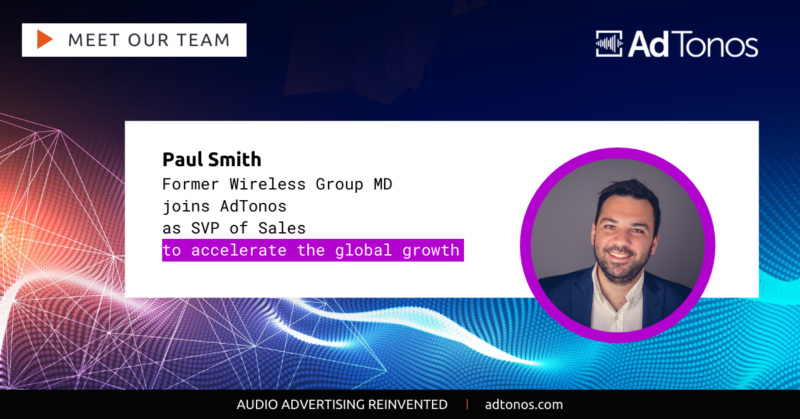 MEET OUR TEAM

AdTonos

Paul Smith
Former Wireless Group MD joins AdTonos as SVP of Sales to accelerate the global growth

AUDIO ADVERTISING REINVENTED | adtonos.com